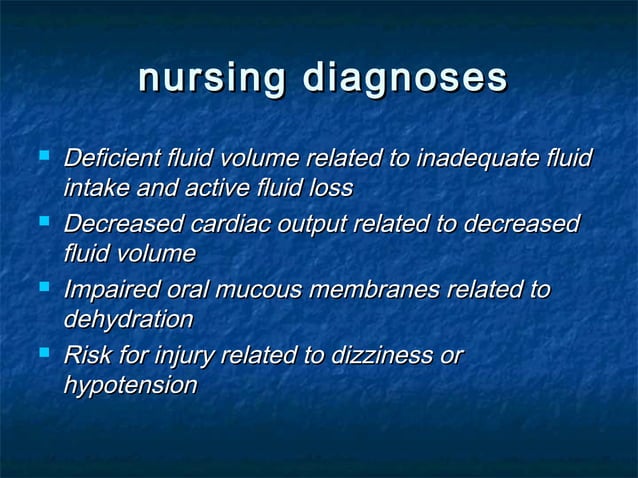 nursing diagnoses

- Deficient fluid volume related to inadequate fluid intake and active fluid loss
- Decreased cardiac output related to decreased fluid volume
- Impaired oral mucous membranes related to dehydration
- Risk for injury related to dizziness or hypotension